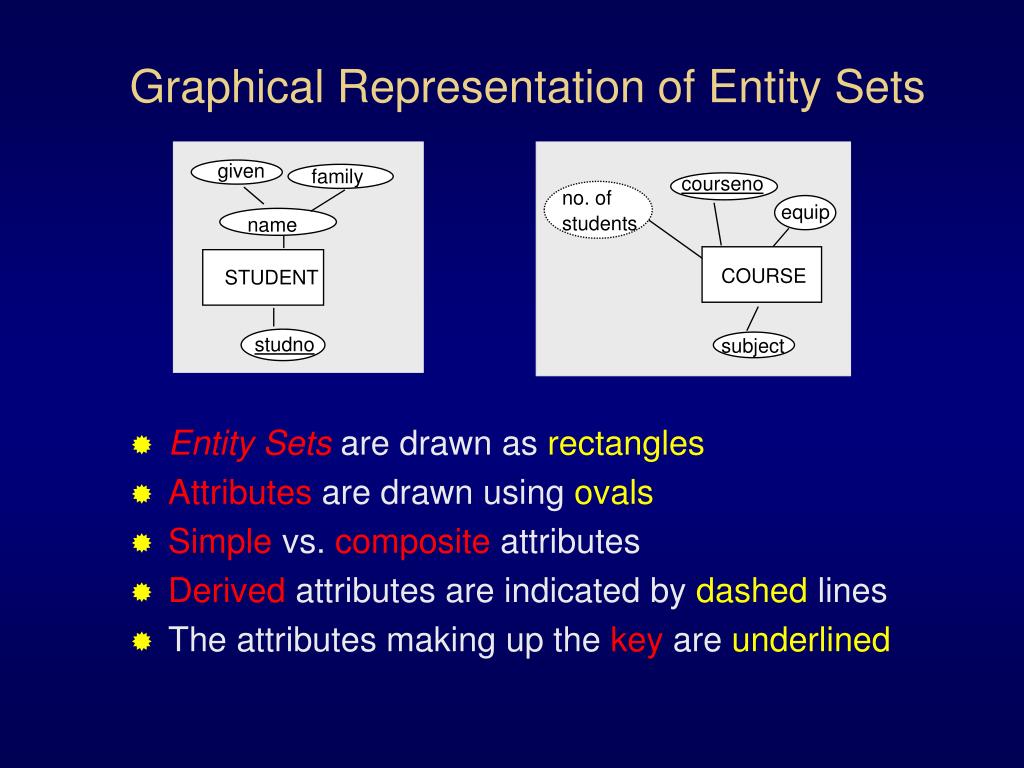 Graphical Representation of Entity Sets

given
family
name
STUDENT
studno

no. of students
courseno
equip
COURSE
subject

Entity Sets are drawn as rectangles
Attributes are drawn using ovals
Simple vs. composite attributes
Derived attributes are indicated by dashed lines
The attributes making up the key are underlined